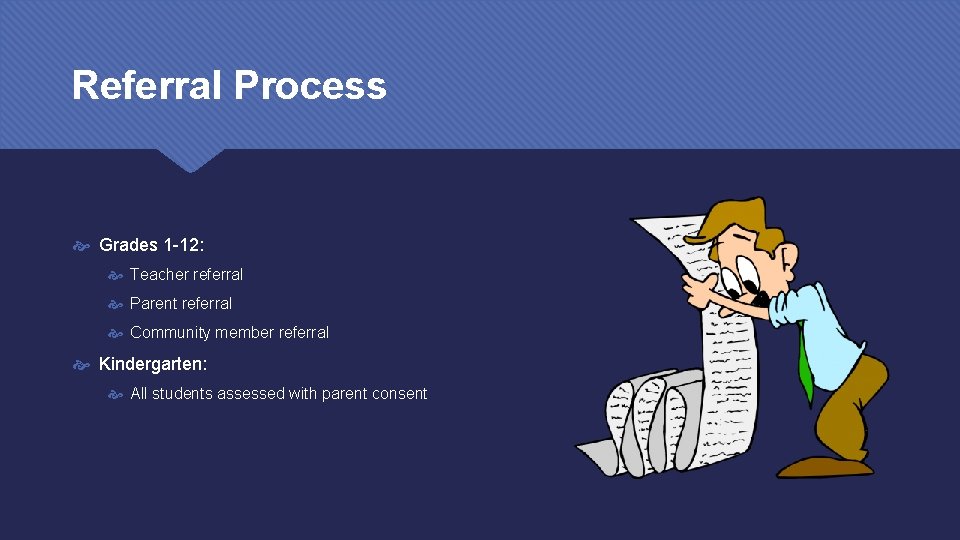 Referral Process

Grades 1-12:

Teacher referral

Parent referral

Community member referral

Kindergarten:

All students assessed with parent consent